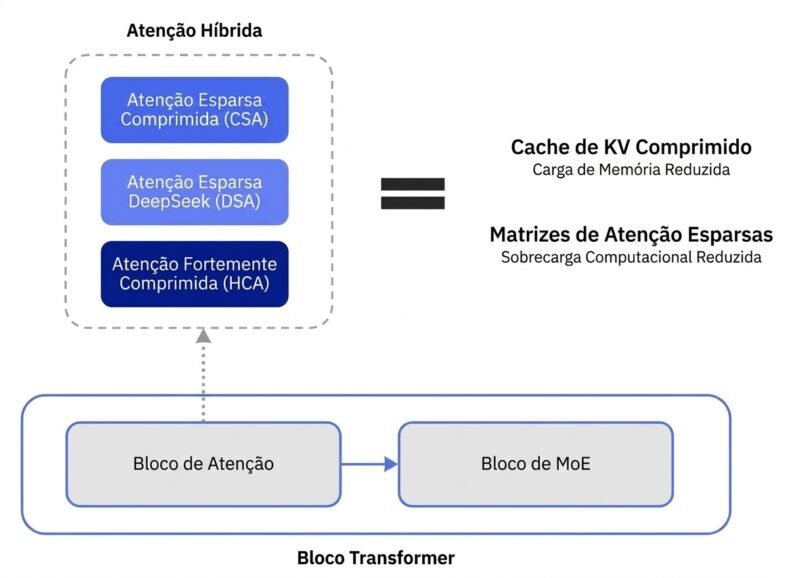 Atenção Híbrida

Atenção Esparsa Comprimida (CSA)

Atenção Esparsa DeepSeek (DSA)

Atenção Fortemente Comprimida (HCA)

Cache de KV Comprimido
Carga de Memória Reduzida

Matrizes de Atenção Esparsas
Sobrecarga Computacional Reduzida

Bloco de Atenção

Bloco de MoE

Bloco Transformer